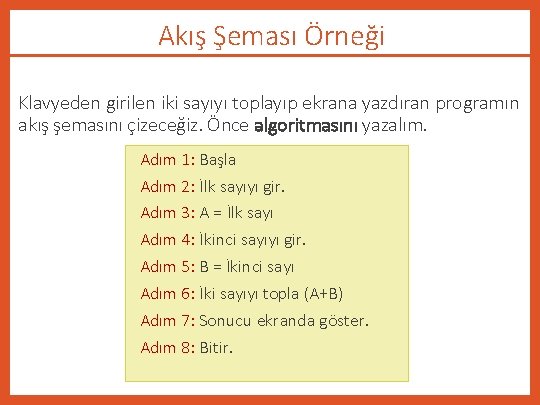 Akış Şeması Örneği

Klavyeden girilen iki sayıyı toplayıp ekrana yazdıran programın akış şemasını çizeceğiz. Önce algoritmasını yazalım.

Adım 1: Başla

Adım 2: İlk sayıyı gir.

Adım 3: A = İlk sayı

Adım 4: İkinci sayıyı gir.

Adım 5: B = İkinci sayı

Adım 6: İki sayıyı topla (A+B)

Adım 7: Sonucu ekranda göster.

Adım 8: Bitir.